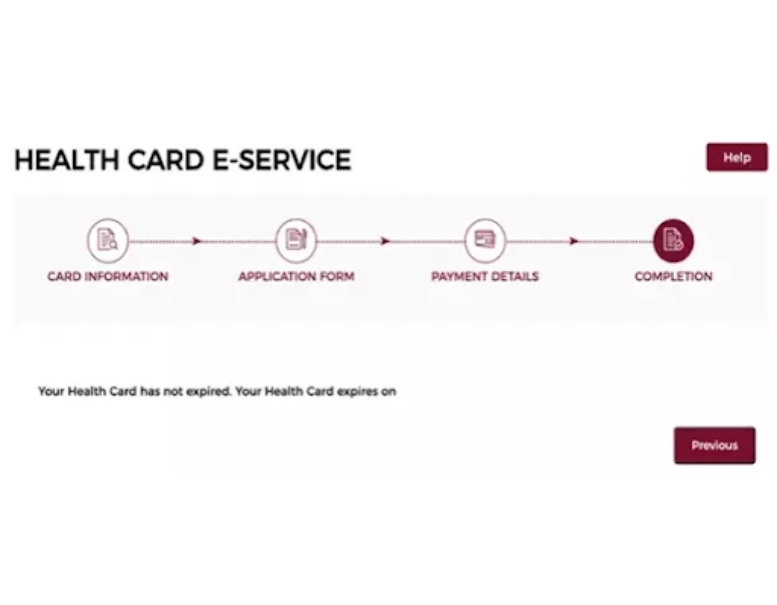 HEALTH CARD E-SERVICE

Help

CARD INFORMATION

APPLICATION FORM

PAYMENT DETAILS

COMPLETION

Your Health Card has not expired. Your Health Card expires on

Previous